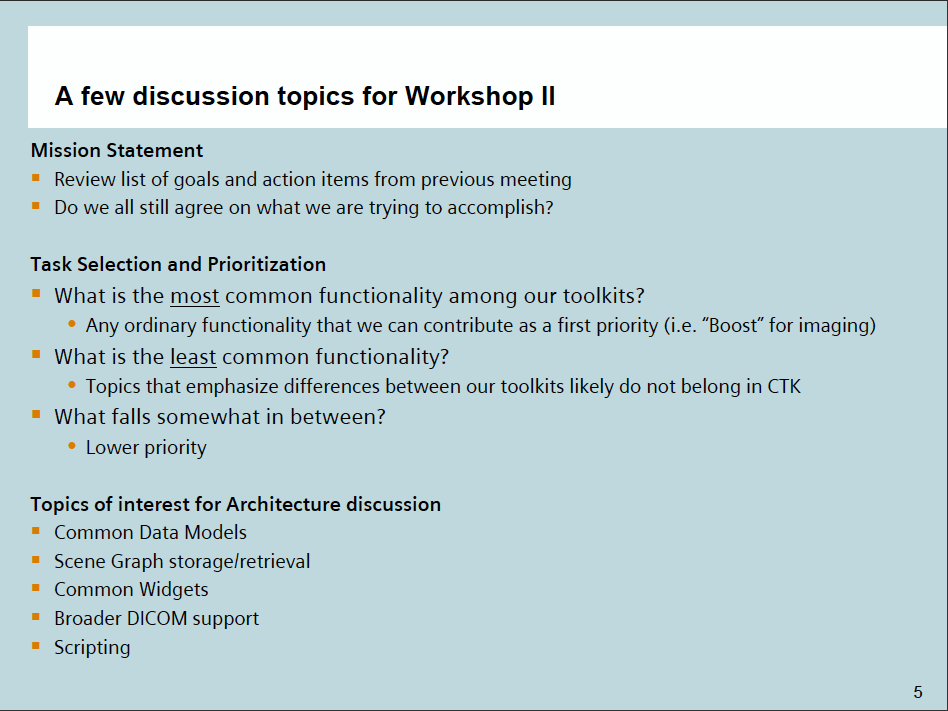 A few discussion topics for Workshop II

Mission Statement

- Review list of goals and action items from previous meeting
- Do we all still agree on what we are trying to accomplish?

Task Selection and Prioritization

- What is the most common functionality among our toolkits?
  - Any ordinary functionality that we can contribute as a first priority (i.e. “Boost” for imaging)
- What is the least common functionality?
  - Topics that emphasize differences between our toolkits likely do not belong in CTK
- What falls somewhat in between?
  - Lower priority

Topics of interest for Architecture discussion

- Common Data Models
- Scene Graph storage/retrieval
- Common Widgets
- Broader DICOM support
- Scripting

5